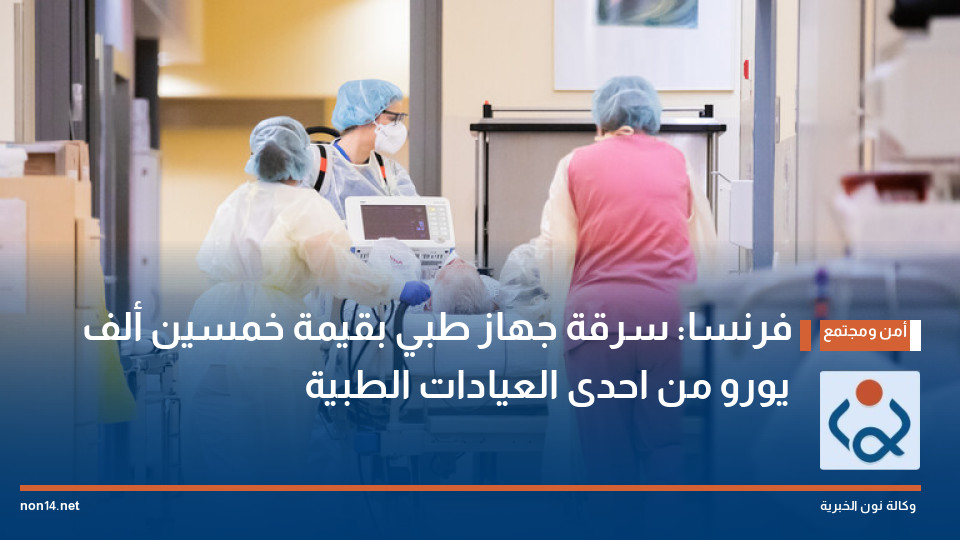 أمن ومجتمع

فرنسا: سرقة جهاز طبي بقيمة خمسين ألف يورو من احدى العيادات الطبية

non14.net

وكالة نون الخبرية